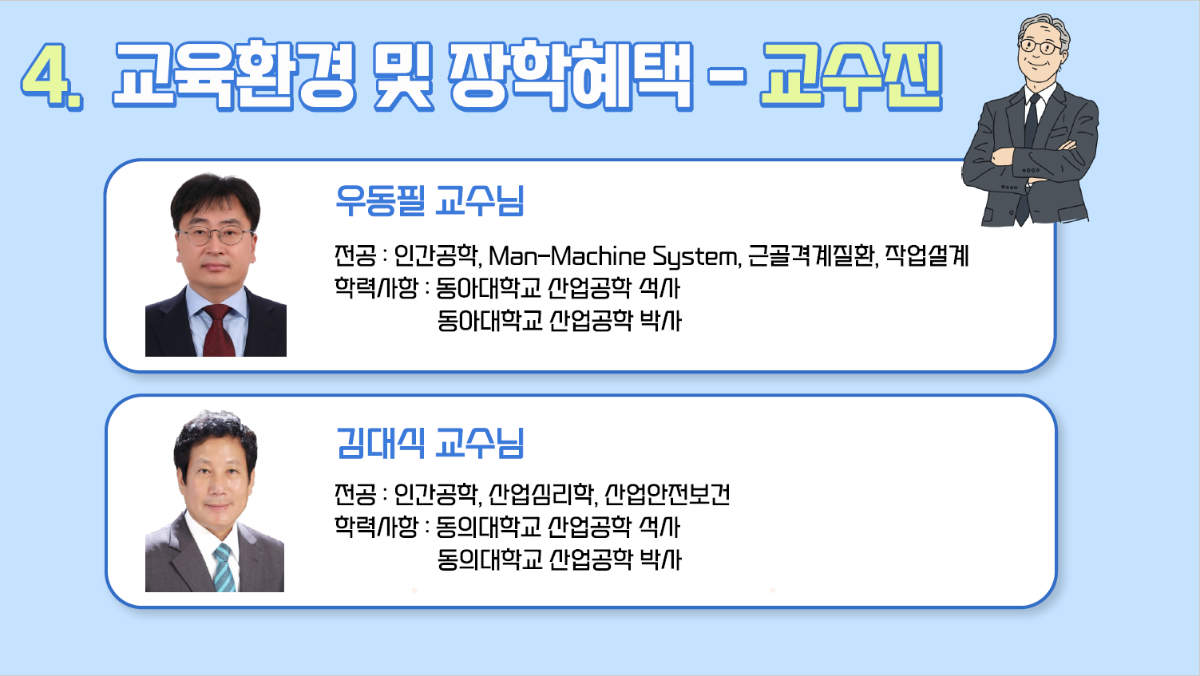 4. 교육환경 및 장학혜택 - 교수진

우동필 교수님

전공 : 인간공학, Man-Machine System, 근골격계질환, 작업설계
학력사항 : 동아대학교 산업공학 석사
동아대학교 산업공학 박사

김대식 교수님

전공 : 인간공학, 산업심리학, 산업안전보건
학력사항 : 동의대학교 산업공학 석사
동의대학교 산업공학 박사